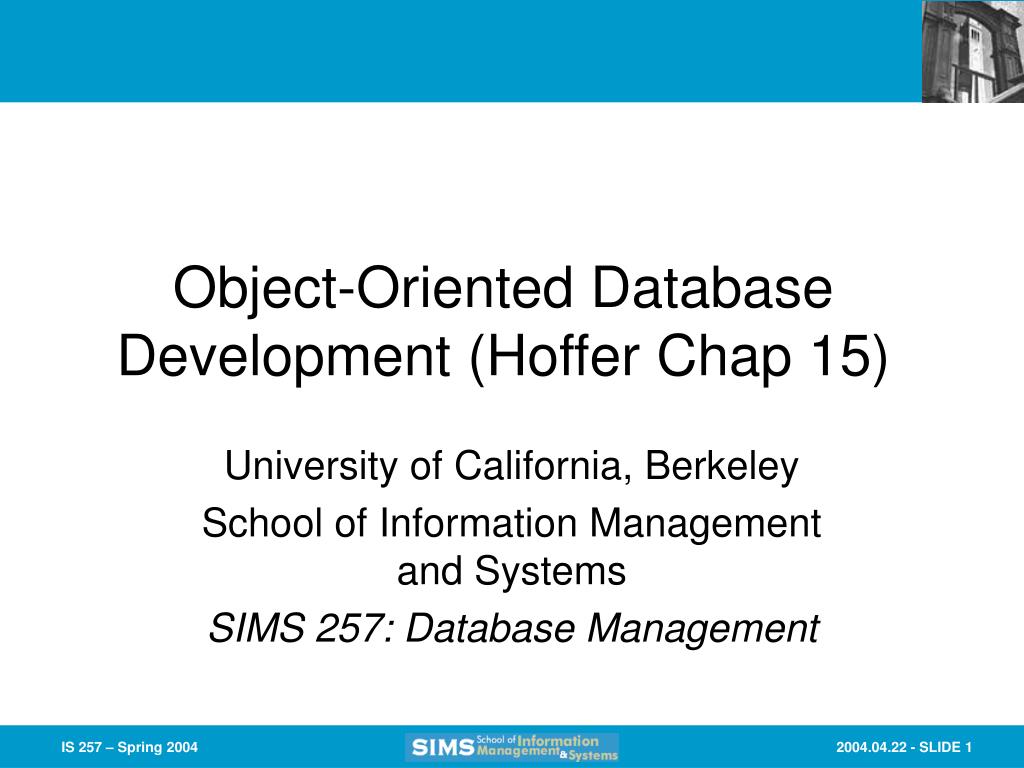 Object-Oriented Database Development (Hoffer Chap 15)

University of California, Berkeley

School of Information Management and Systems

SIMS 257: Database Management

IS 257 – Spring 2004

SIMS School of Information Management & Systems

2004.04.22 - SLIDE 1